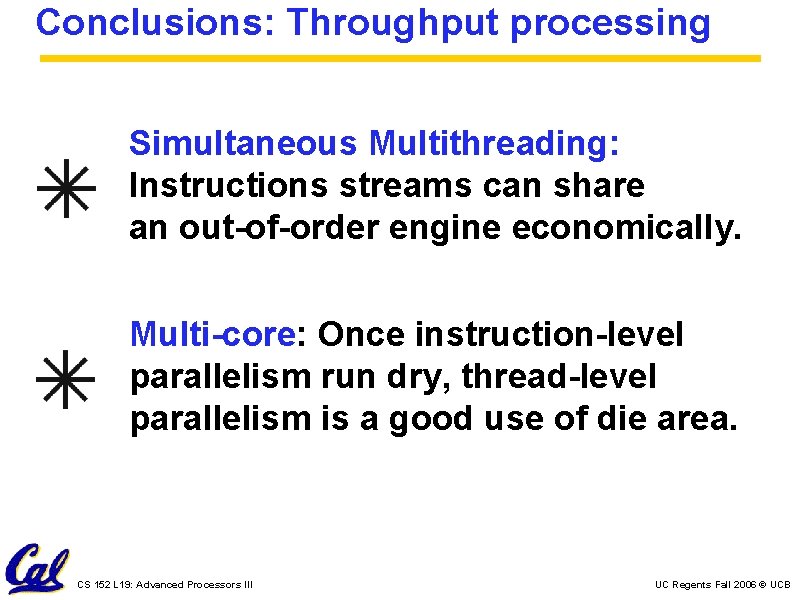 Conclusions: Throughput processing

Simultaneous Multithreading: Instructions streams can share an out-of-order engine economically.

Multi-core: Once instruction-level parallelism run dry, thread-level parallelism is a good use of die area.

Cal

CS 152 L19: Advanced Processors III

UC Regents Fall 2006 © UCB